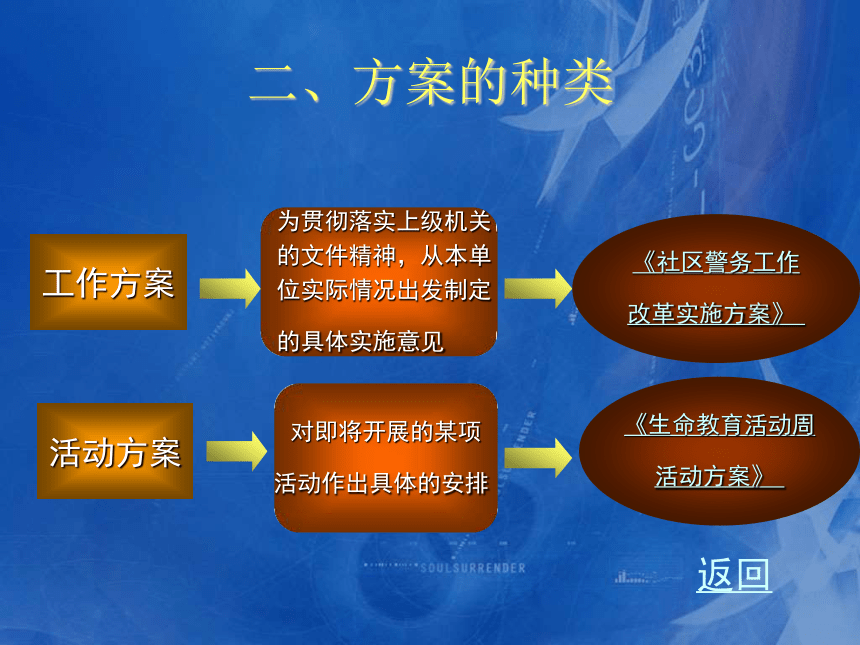 二、方案的种类

工作方案

为贯彻落实上级机关的文件精神，从本单位实际情况出发制定的具体实施意见

《社区警务工作改革实施方案》

活动方案

对即将开展的某项活动作出具体的安排

《生命教育活动周活动方案》

SOULSURRENDER

返回